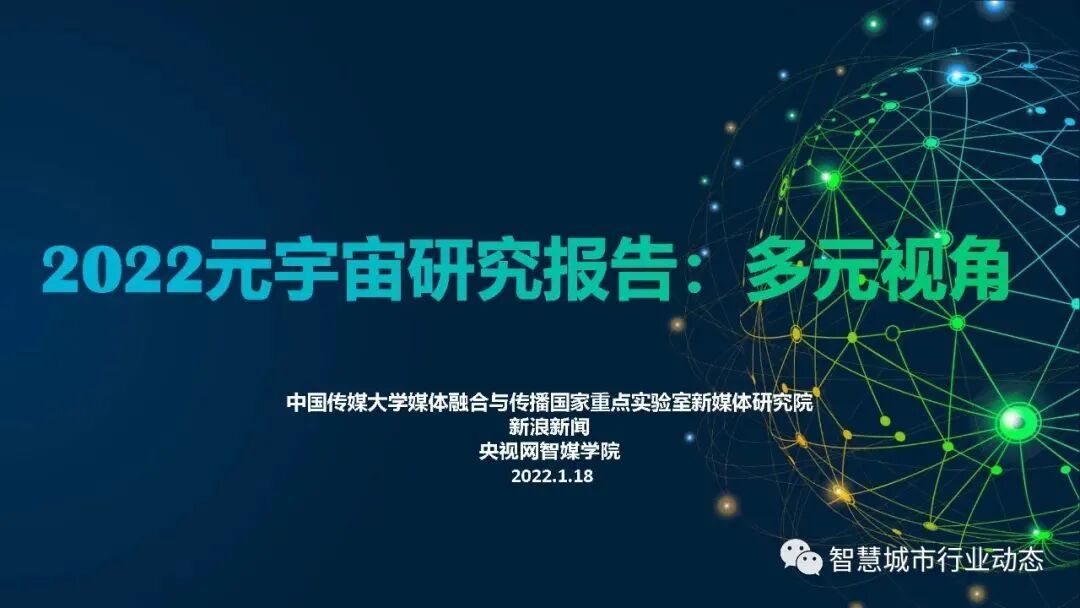 2022元宇宙研究报告：多元视角

中国传媒大学媒体融合与传播国家重点实验室新媒体研究院
新浪新闻
央视网智媒学院
2022.1.18

智慧城市行业动态